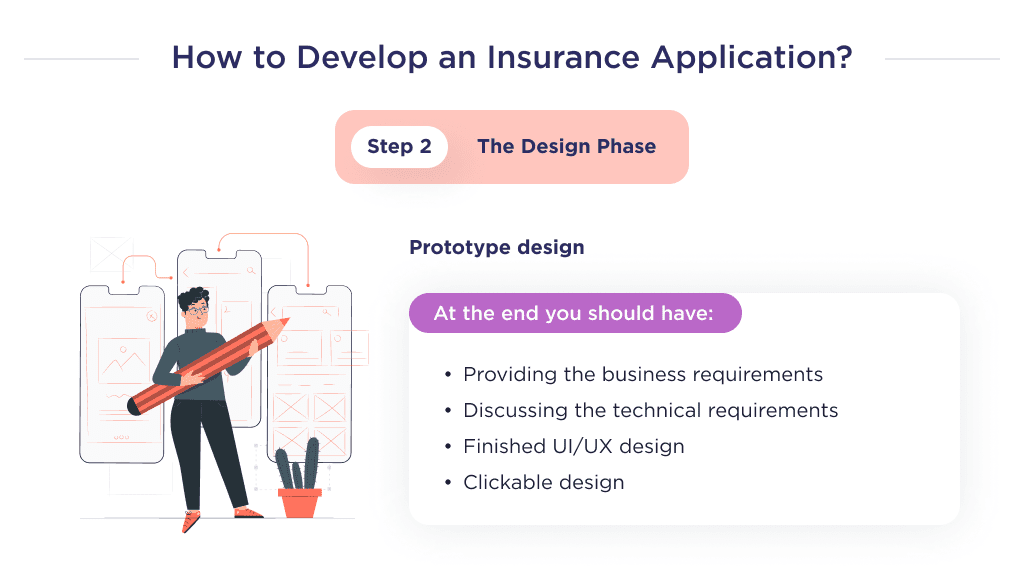 How to Develop an Insurance Application?

Step 2 The Design Phase

Prototype design

At the end you should have:

• Providing the business requirements
• Discussing the technical requirements
• Finished UI/UX design
• Clickable design